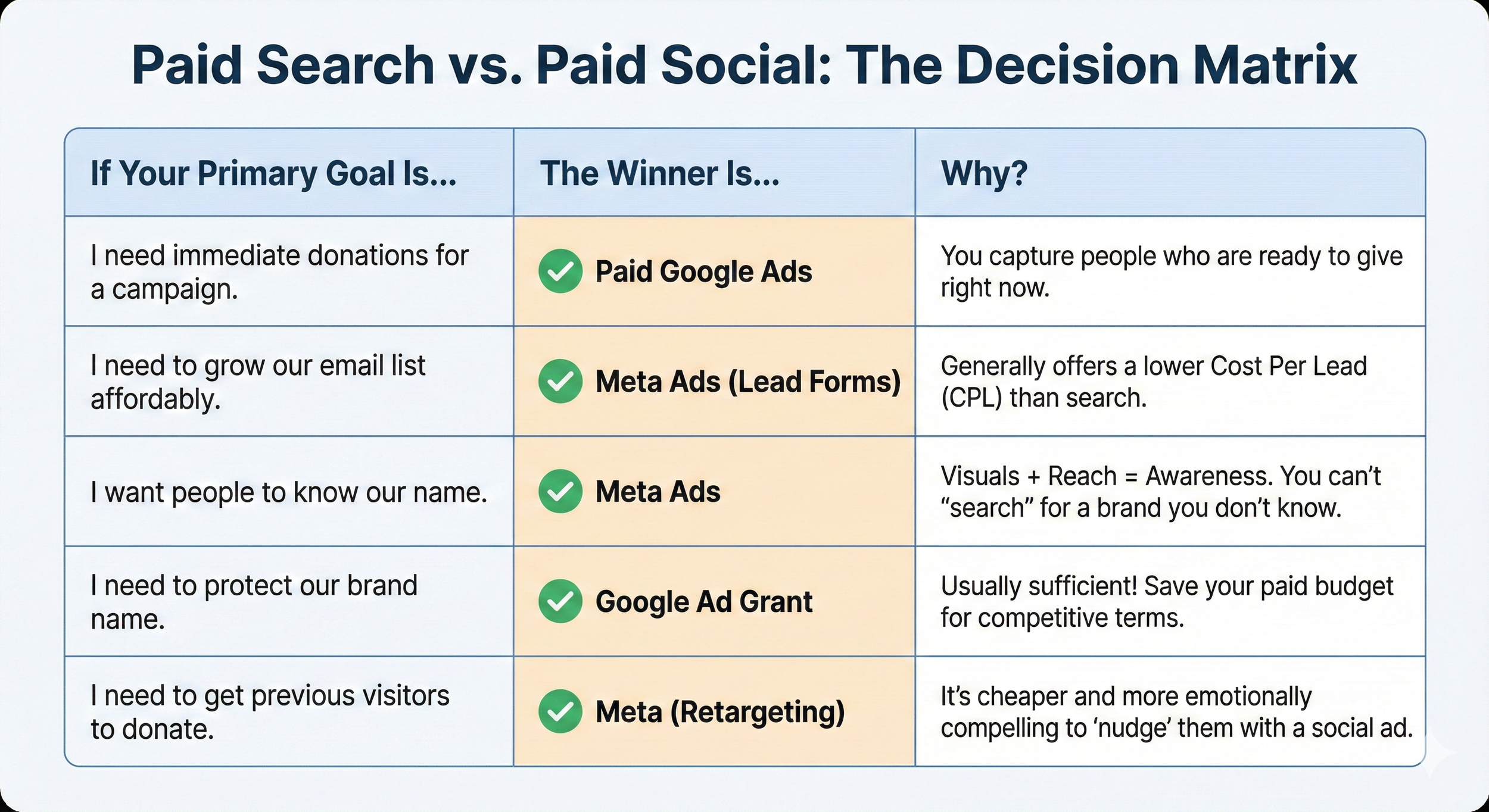 Paid Search vs. Paid Social: The Decision Matrix

| If Your Primary Goal Is... | The Winner Is... | Why? |
|---|---|---|
| I need immediate donations for a campaign. | Paid Google Ads | You capture people who are ready to give right now. |
| I need to grow our email list affordably. | Meta Ads (Lead Forms) | Generally offers a lower Cost Per Lead (CPL) than search. |
| I want people to know our name. | Meta Ads | Visuals + Reach = Awareness. You can't "search" for a brand you don't know. |
| I need to protect our brand name. | Google Ad Grant | Usually sufficient! Save your paid budget for competitive terms. |
| I need to get previous visitors to donate. | Meta (Retargeting) | It's cheaper and more emotionally compelling to 'nudge' them with a social ad. |